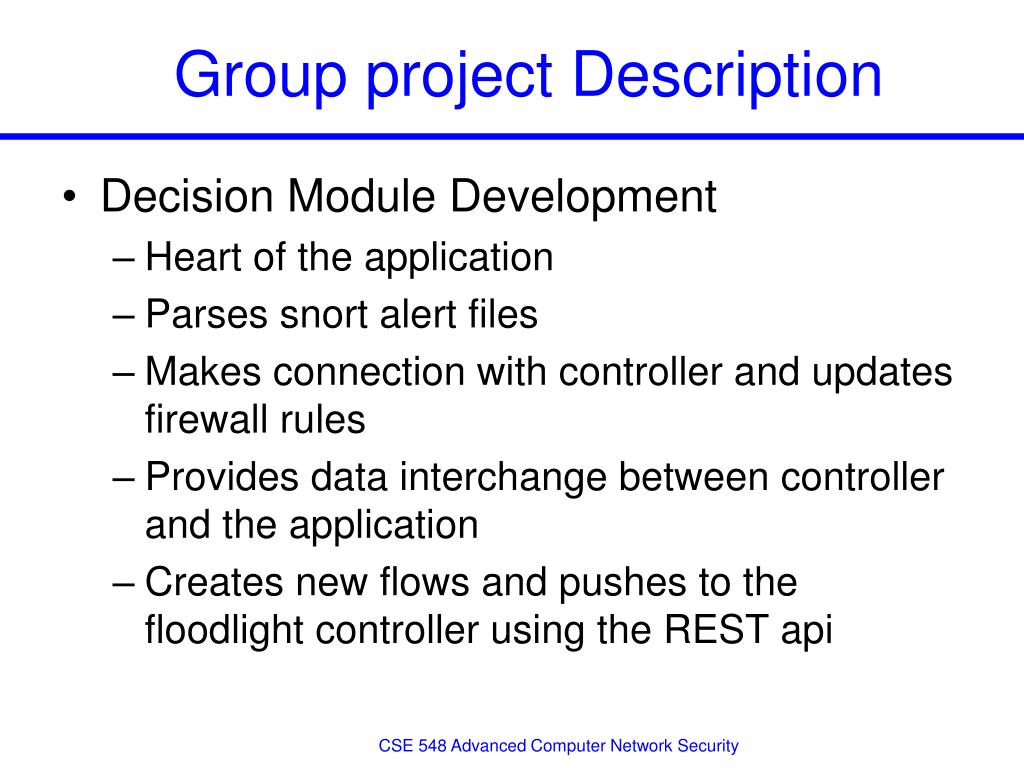 Group project Description

• Decision Module Development
– Heart of the application
– Parses snort alert files
– Makes connection with controller and updates firewall rules
– Provides data interchange between controller and the application
– Creates new flows and pushes to the floodlight controller using the REST api

CSE 548 Advanced Computer Network Security